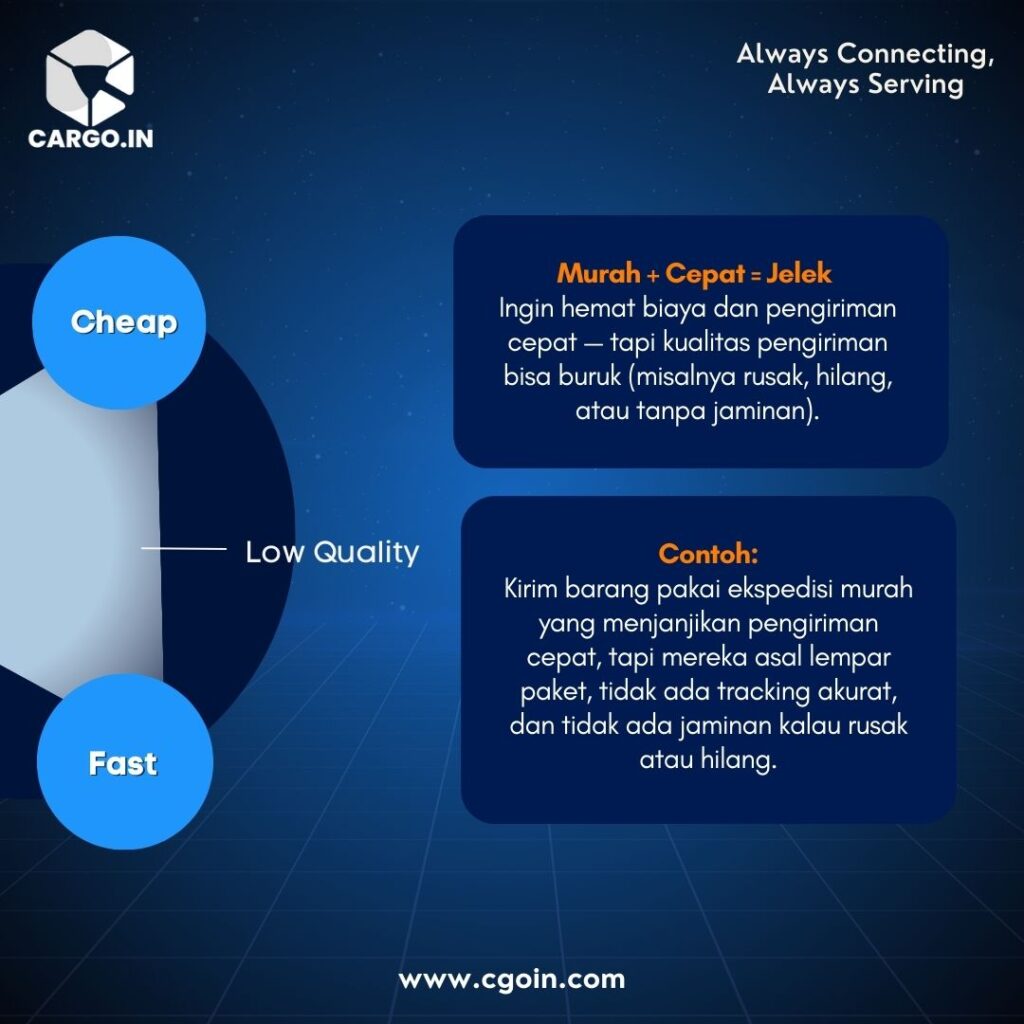 CARGO.IN

Always Connecting, Always Serving

Cheap

Low Quality

Fast

Murah + Cepat = Jelek
Ingin hemat biaya dan pengiriman cepat — tapi kualitas pengiriman bisa buruk (misalnya rusak, hilang, atau tanpa jaminan).

Contoh:
Kirim barang pakai ekspedisi murah yang menjanjikan pengiriman cepat, tapi mereka asal lempar paket, tidak ada tracking akurat, dan tidak ada jaminan kalau rusak atau hilang.

www.cgoin.com